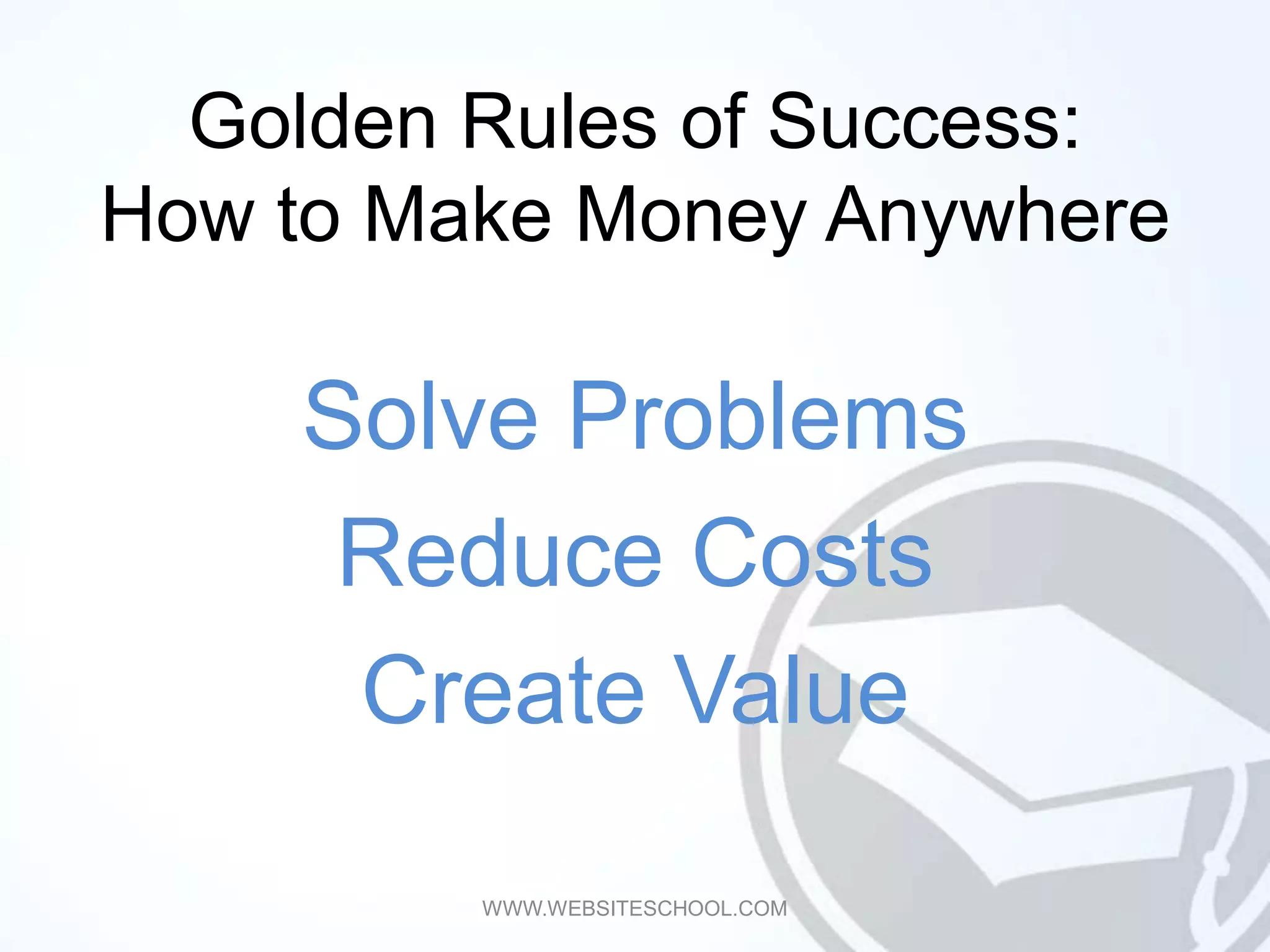 Golden Rules of Success:
How to Make Money Anywhere

Solve Problems

Reduce Costs

Create Value

WWW.WEBSITESCHOOL.COM